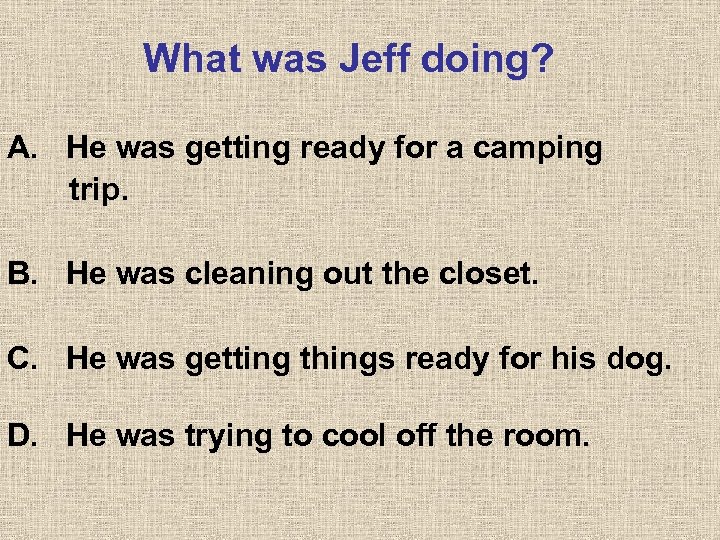 What was Jeff doing?

A. He was getting ready for a camping trip.

B. He was cleaning out the closet.

C. He was getting things ready for his dog.

D. He was trying to cool off the room.